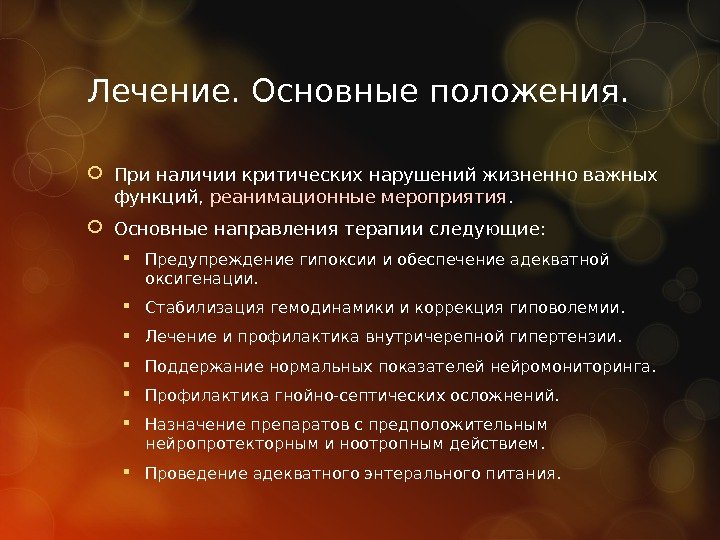 Лечение. Основные положения.

При наличии критических нарушений жизненно важных функций, реанимационные мероприятия.

Основные направления терапии следующие:

Предупреждение гипоксии и обеспечение адекватной оксигенации.

Стабилизация гемодинамики и коррекция гиповолемии.

Лечение и профилактика внутричерепной гипертензии.

Поддержание нормальных показателей нейромониторинга.

Профилактика гнойно-септических осложнений.

Назначение препаратов с предположительным нейропротекторным и ноотропным действием.

Проведение адекватного энтерального питания.